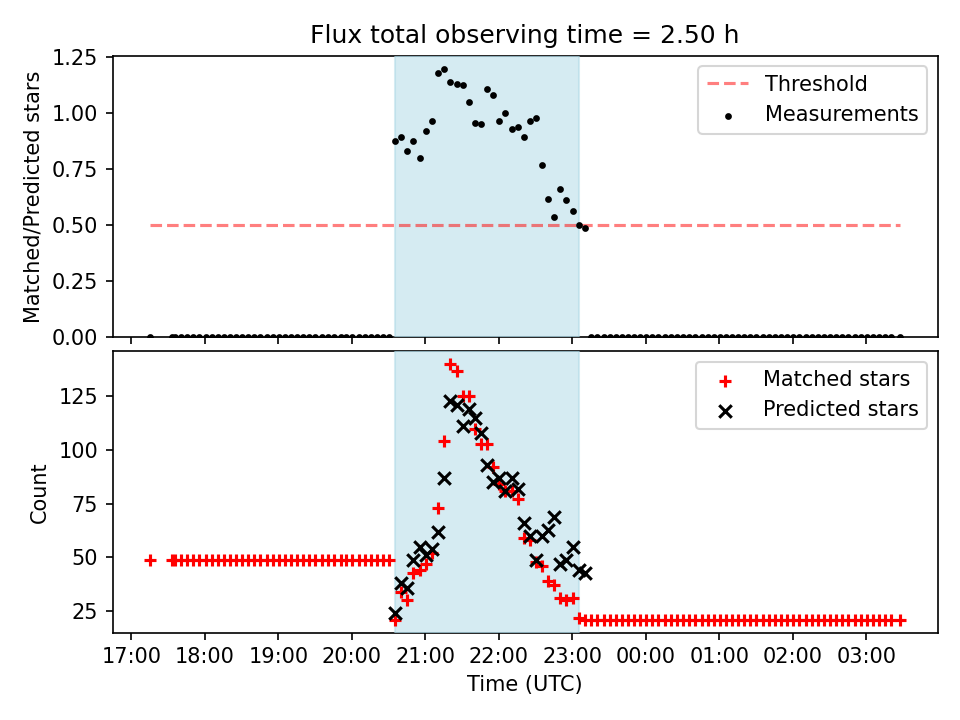 Flux total observing time = 2.50 h

Matched/Predicted stars

1.25
1.00
0.75
0.50
0.25
0.00

Threshold
Measurements

Count

125
100
75
50
25

Matched stars
Predicted stars

17:00 18:00 19:00 20:00 21:00 22:00 23:00 00:00 01:00 02:00 03:00

Time (UTC)